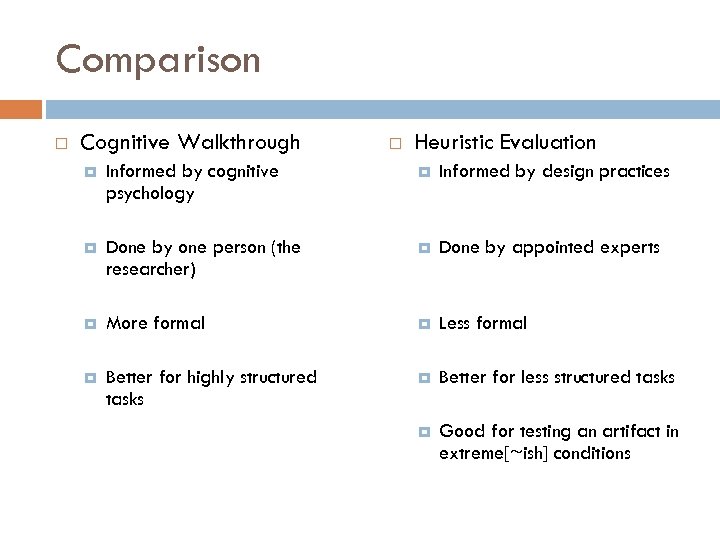 Comparison

Cognitive Walkthrough

Informed by cognitive psychology

Done by one person (the researcher)

More formal

Better for highly structured tasks

Heuristic Evaluation

Informed by design practices

Done by appointed experts

Less formal

Better for less structured tasks

Good for testing an artifact in extreme[~ish] conditions